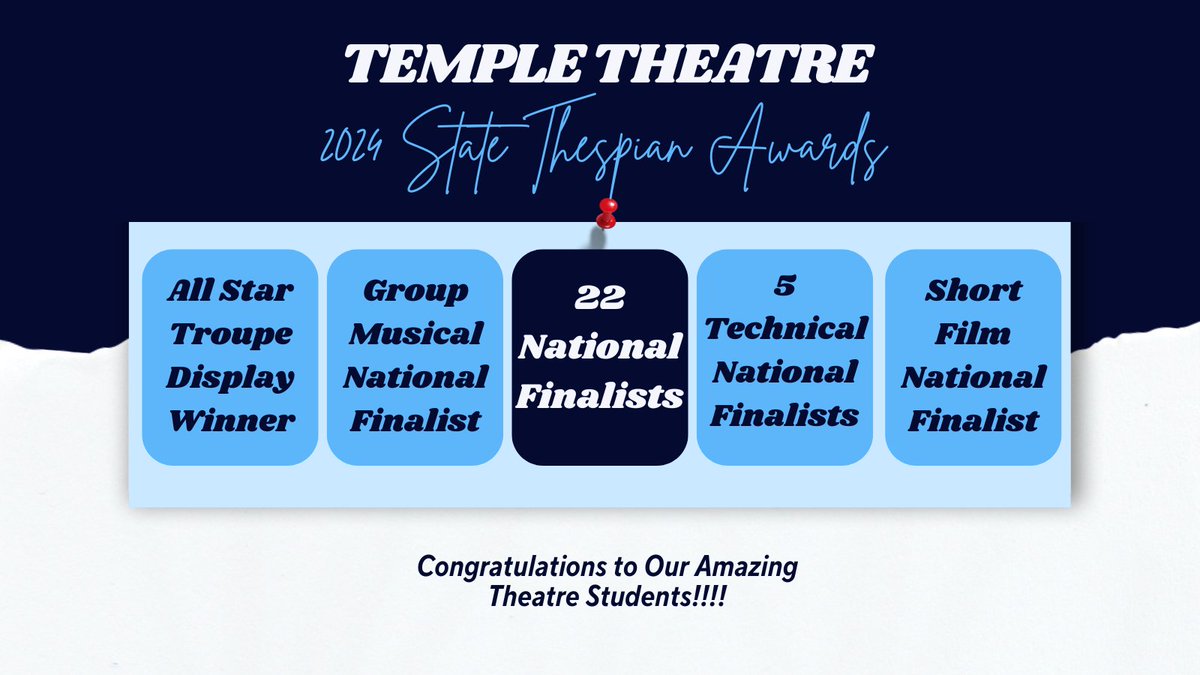 TEMPLE THEATRE

2024 State Thespian Awards

All Star Troupe Display Winner

Group Musical National Finalist

22 National Finalists

5 Technical National Finalists

Short Film National Finalist

Congratulations to Our Amazing Theatre Students!!!!